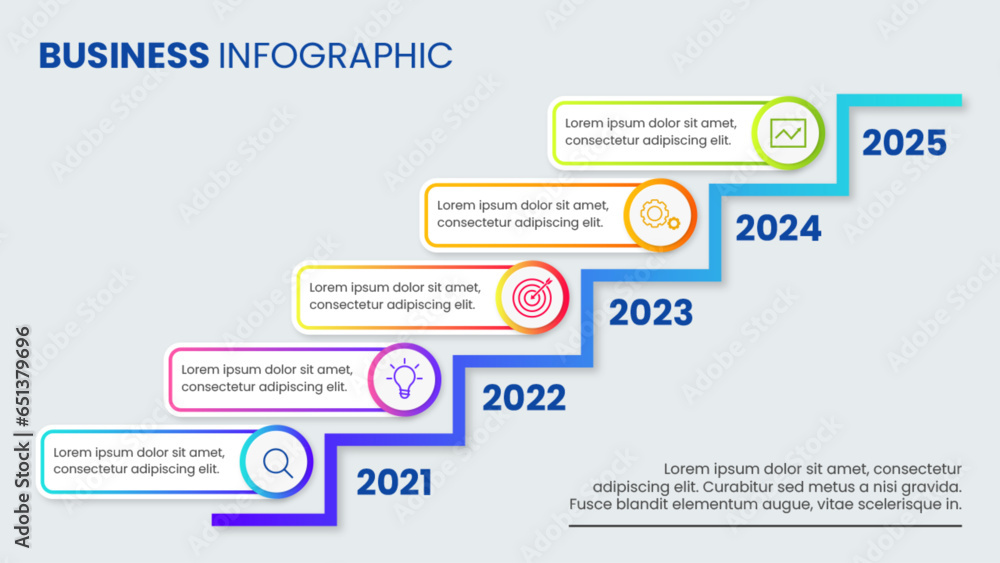 BUSINESS INFOGRAPHIC

Lorem ipsum dolor sit amet, consectetur adipiscing elit.

2025

Lorem ipsum dolor sit amet, consectetur adipiscing elit.

2024

Lorem ipsum dolor sit amet, consectetur adipiscing elit.

2023

Lorem ipsum dolor sit amet, consectetur adipiscing elit.

2022

Lorem ipsum dolor sit amet, consectetur adipiscing elit.

2021

Lorem ipsum dolor sit amet, consectetur adipiscing elit. Curabitur sed metus a nisi gravida. Fusce blandit elementum augue, vitae scelerisque in.

Adobe Stock | #651379696